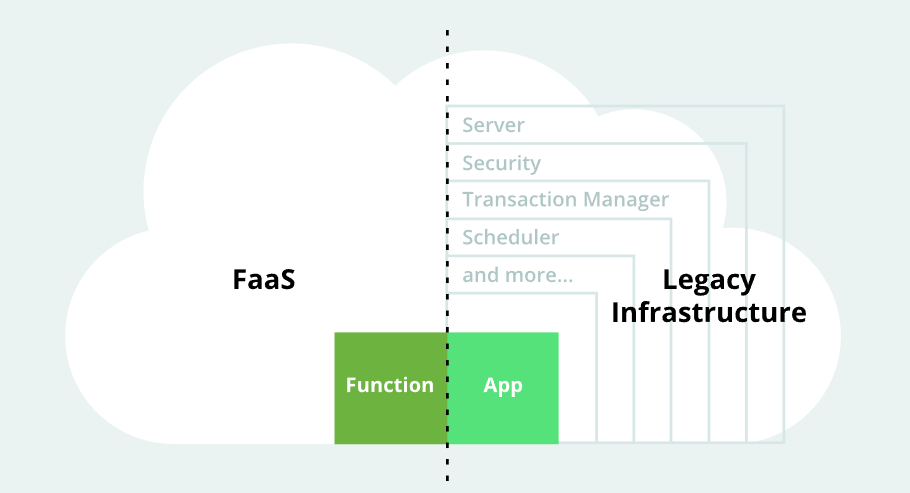 Server
Security
Transaction Manager
Scheduler
and more...

FaaS

Legacy Infrastructure

Function
App